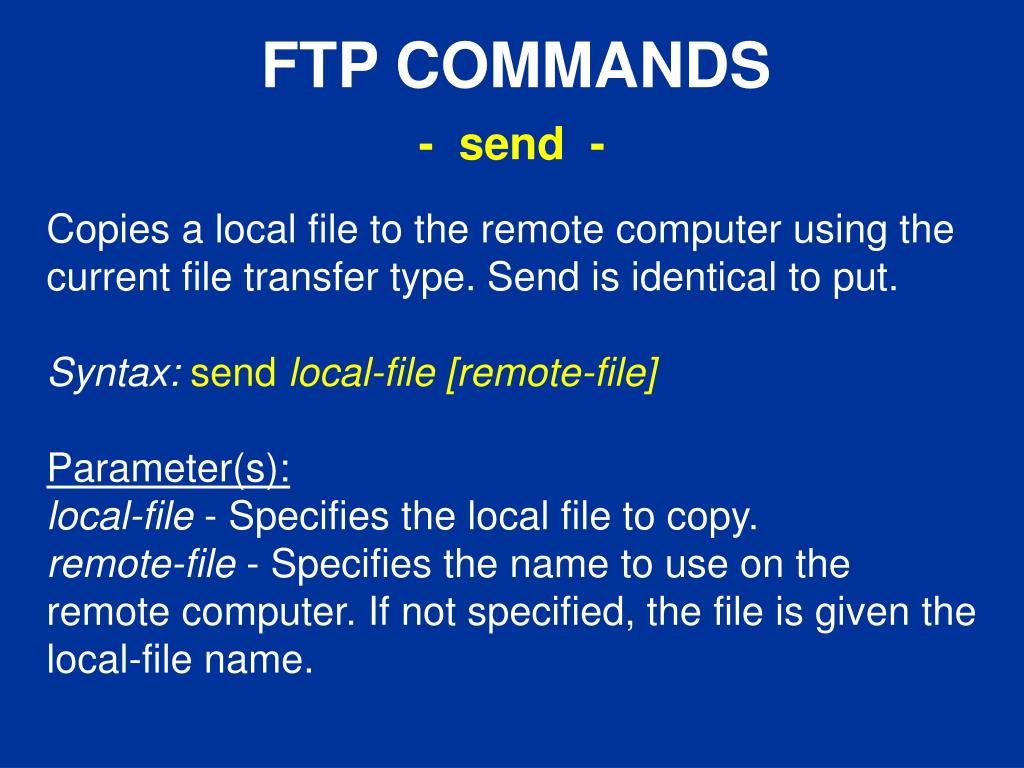 FTP COMMANDS
- send -

Copies a local file to the remote computer using the current file transfer type. Send is identical to put.

Syntax: send local-file [remote-file]

Parameter(s):
local-file - Specifies the local file to copy.
remote-file - Specifies the name to use on the remote computer. If not specified, the file is given the local-file name.